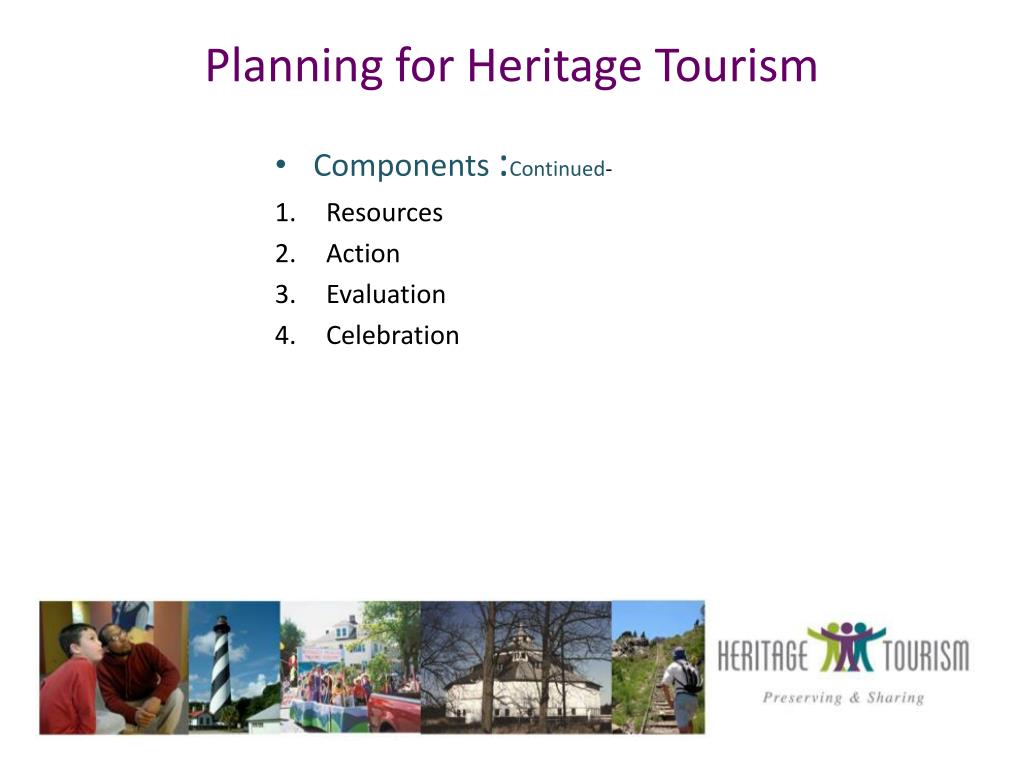 Planning for Heritage Tourism

• Components :Continued-

1. Resources
2. Action
3. Evaluation
4. Celebration

HERITAGE TOURISM
Preserving & Sharing